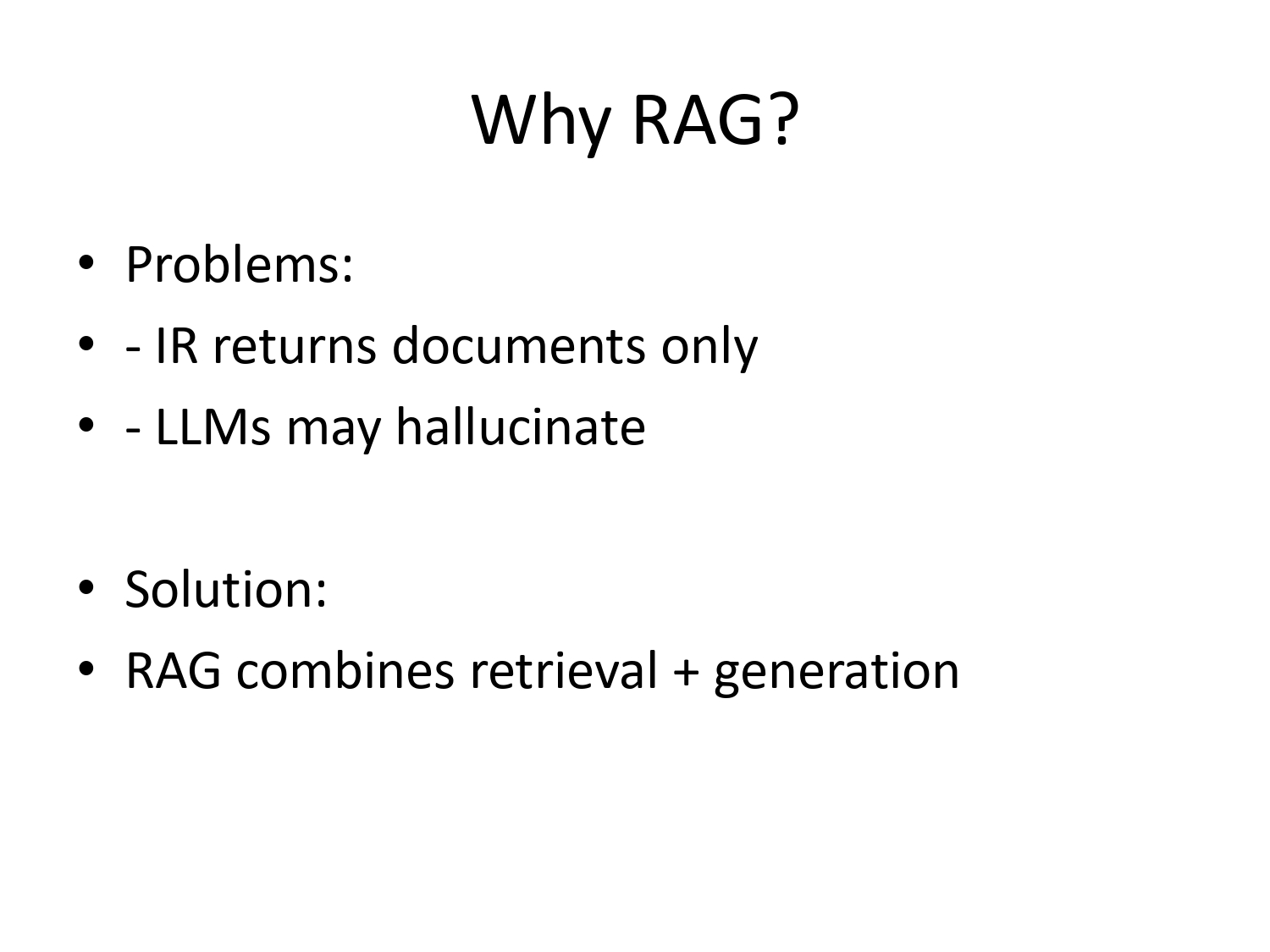 Why RAG?

• Problems:
• - IR returns documents only
• - LLMs may hallucinate

• Solution:
• RAG combines retrieval + generation